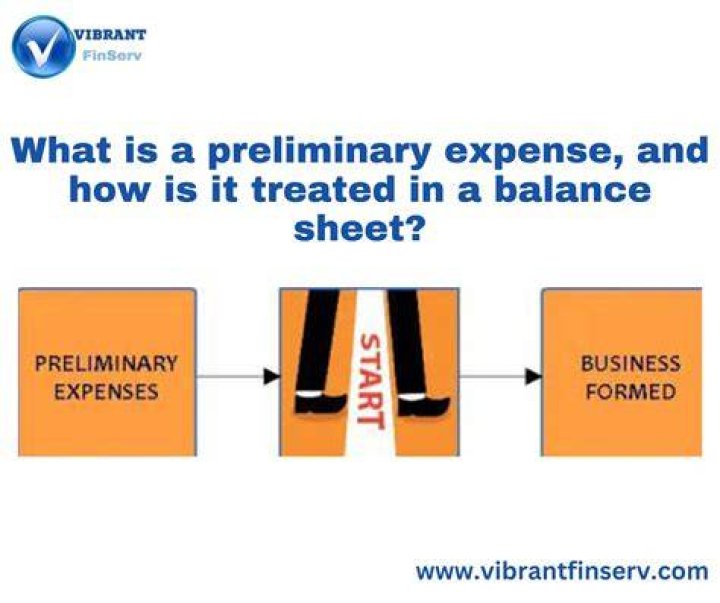 VIBRANT
FinServ

What is a preliminary expense, and how is it treated in a balance sheet?

PRELIMINARY EXPENSES

START

BUSINESS FORMED

www.vibrantfinserv.com